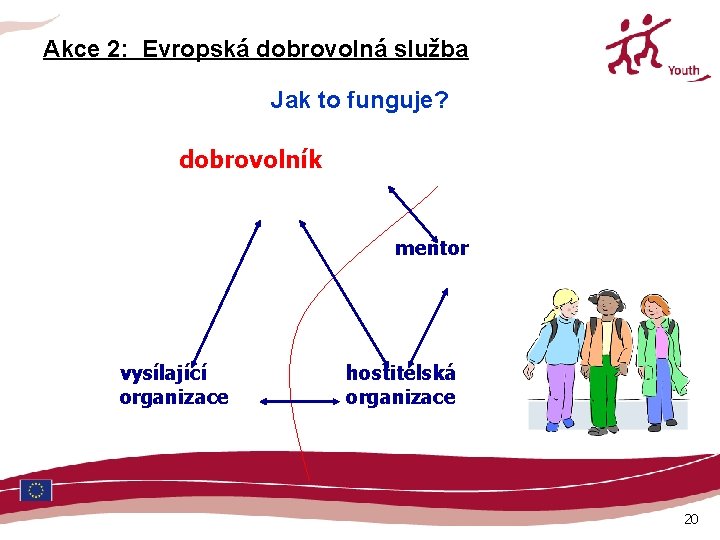 Akce 2: Evropská dobrovolná služba

Youth

Jak to funguje?

dobrovolník

mentor

vysílající organizace

hostitelská organizace

20